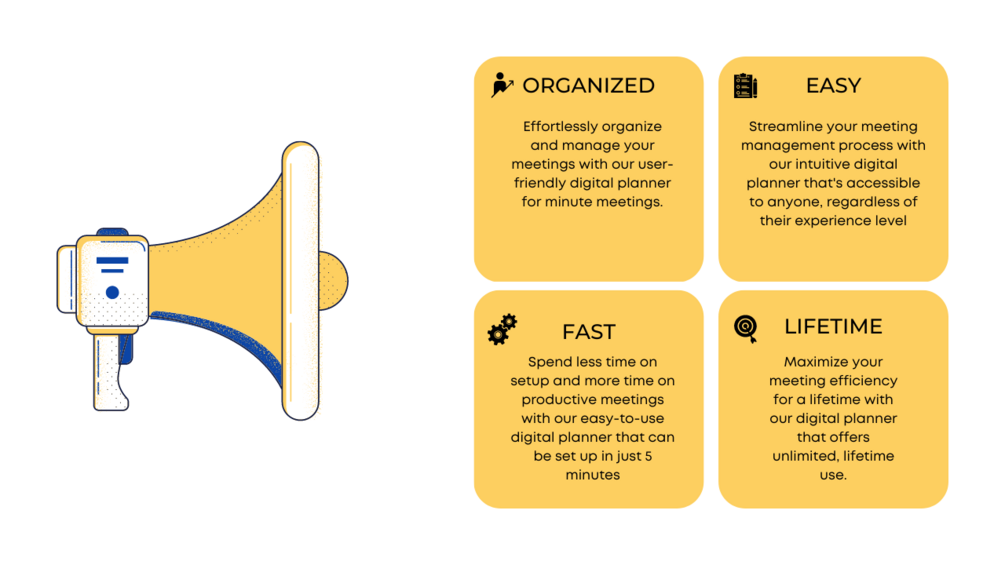 ORGANIZED

Effortlessly organize and manage your meetings with our user-friendly digital planner for minute meetings.

EASY

Streamline your meeting management process with our intuitive digital planner that's accessible to anyone, regardless of their experience level

FAST

Spend less time on setup and more time on productive meetings with our easy-to-use digital planner that can be set up in just 5 minutes

LIFETIME

Maximize your meeting efficiency for a lifetime with our digital planner that offers unlimited, lifetime use.